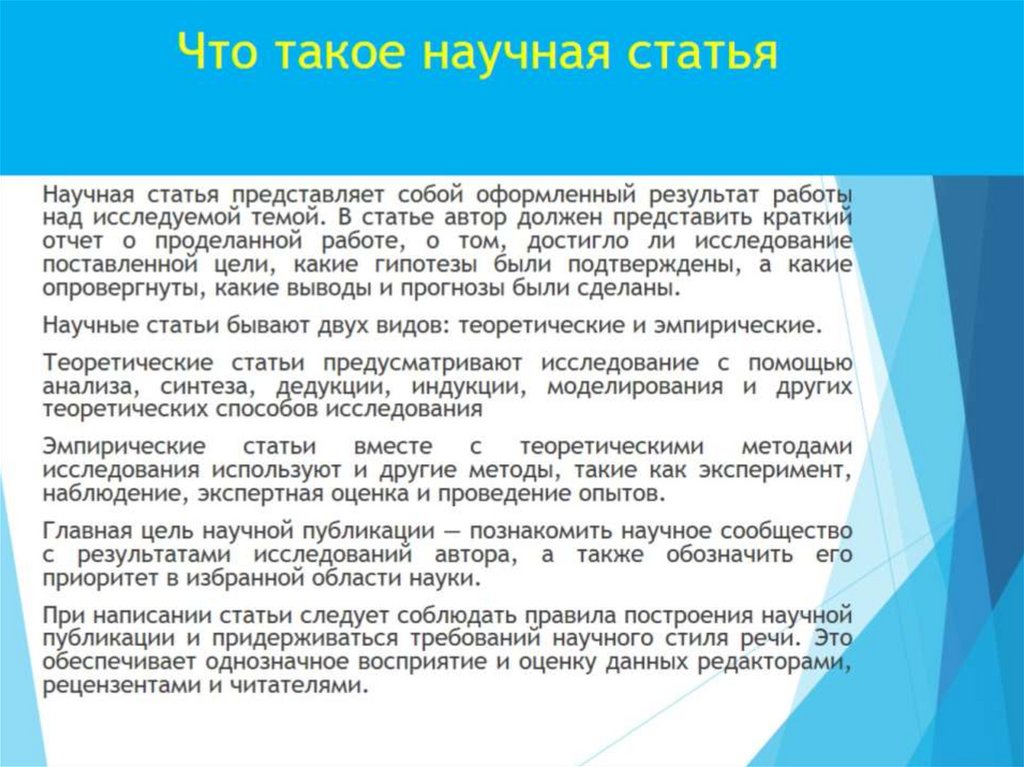 Что такое научная статья

Научная статья представляет собой оформленный результат работы над исследуемой темой. В статье автор должен представить краткий отчет о проделанной работе, о том, достигло ли исследование поставленной цели, какие гипотезы были подтверждены, а какие опровергнуты, какие выводы и прогнозы были сделаны.

Научные статьи бывают двух видов: теоретические и эмпирические.

Теоретические статьи предусматривают исследование с помощью анализа, синтеза, дедукции, индукции, моделирования и других теоретических способов исследования

Эмпирические статьи вместе с теоретическими методами исследования используют и другие методы, такие как эксперимент, наблюдение, экспертная оценка и проведение опытов.

Главная цель научной публикации — познакомить научное сообщество с результатами исследований автора, а также обозначить его приоритет в избранной области науки.

При написании статьи следует соблюдать правила построения научной публикации и придерживаться требований научного стиля речи. Это обеспечивает однозначное восприятие и оценку данных редакторами, рецензентами и читателями.